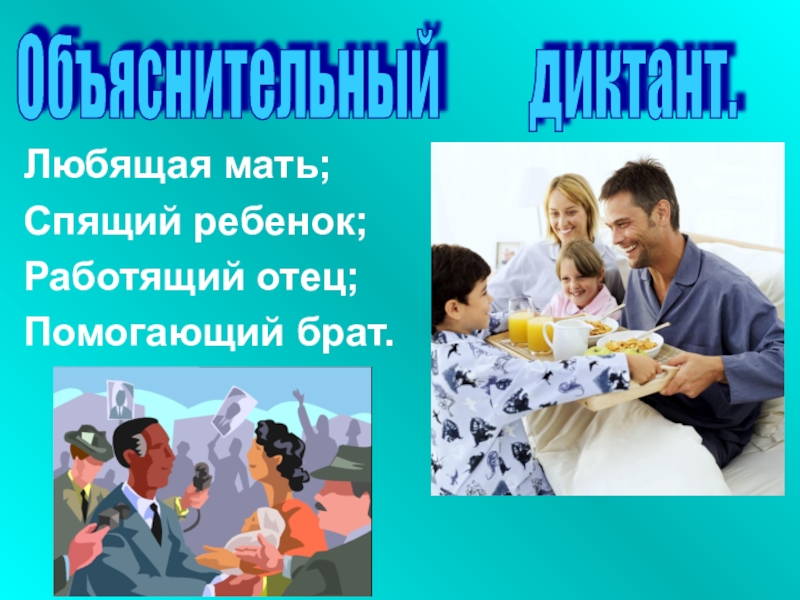 Объяснительный диктант.

Любящая мать;
Спящий ребенок;
Работящий отец;
Помогающий брат.